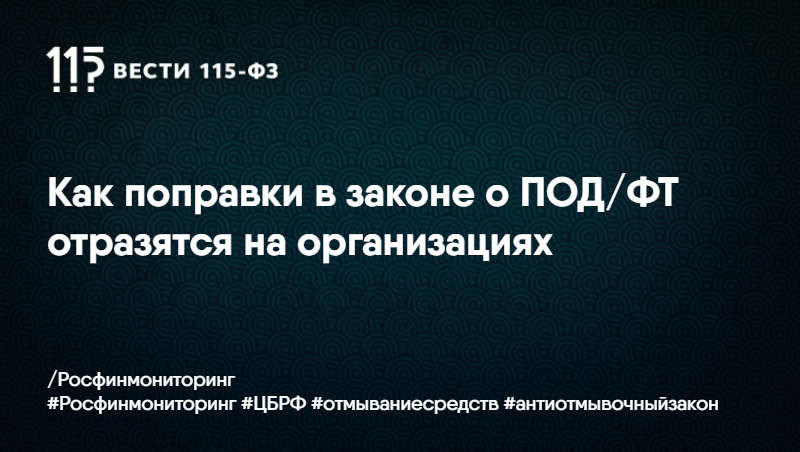 115 ВЕСТИ 115-ФЗ

Как поправки в законе о ПОД/ФТ отразятся на организациях

/Росфинмониторинг
#Росфинмониторинг #ЦБРФ #отмываниесредств #антиотмывочныйзакон